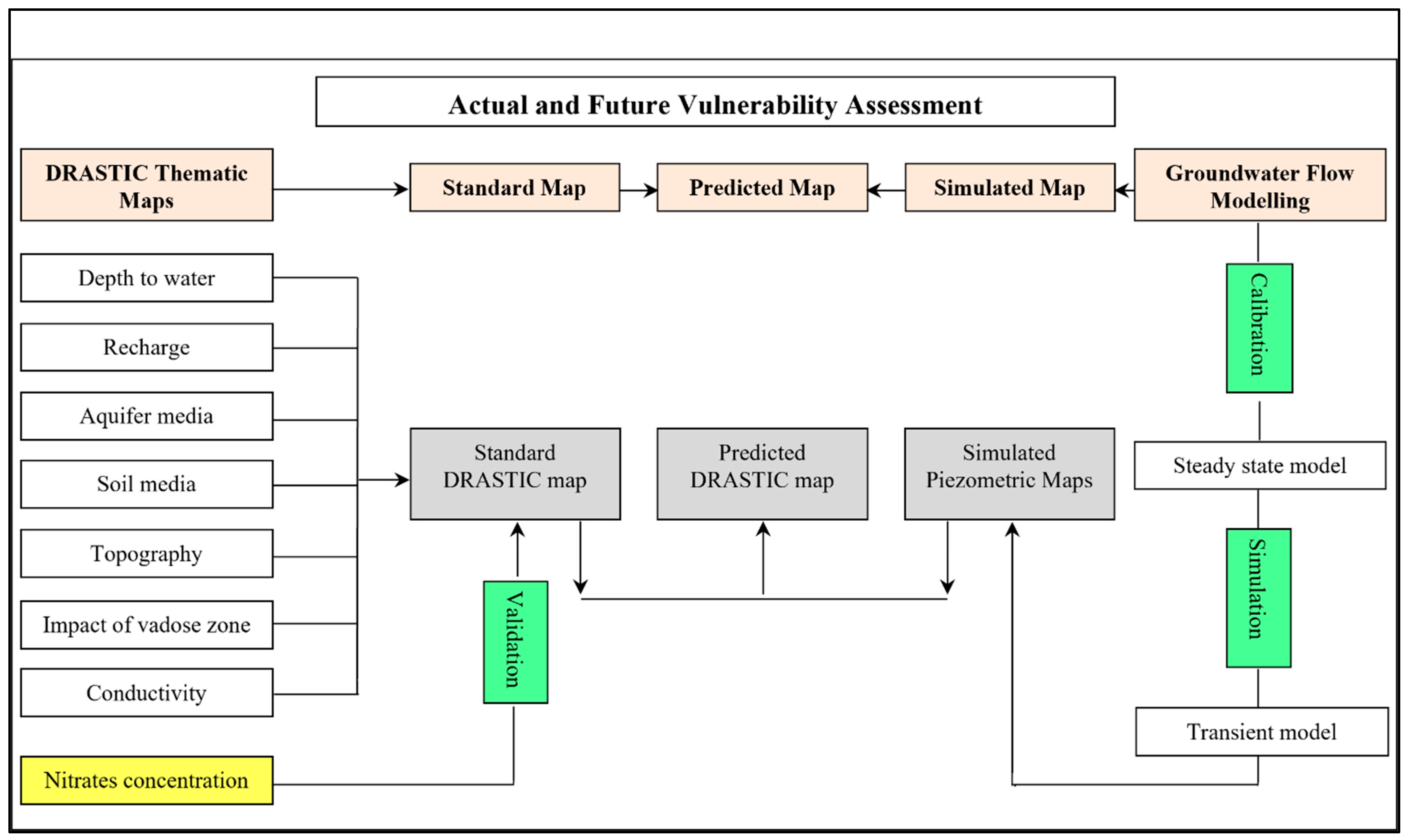 Actual and Future Vulnerability Assessment

DRASTIC Thematic Maps

Standard Map

Predicted Map

Simulated Map

Groundwater Flow Modelling

Depth to water

Recharge

Aquifer media

Soil media

Topography

Impact of vadose zone

Conductivity

Nitrates concentration

Standard DRASTIC map

Predicted DRASTIC map

Simulated Piezometric Maps

Validation

Calibration

Steady state model

Simulation

Transient model